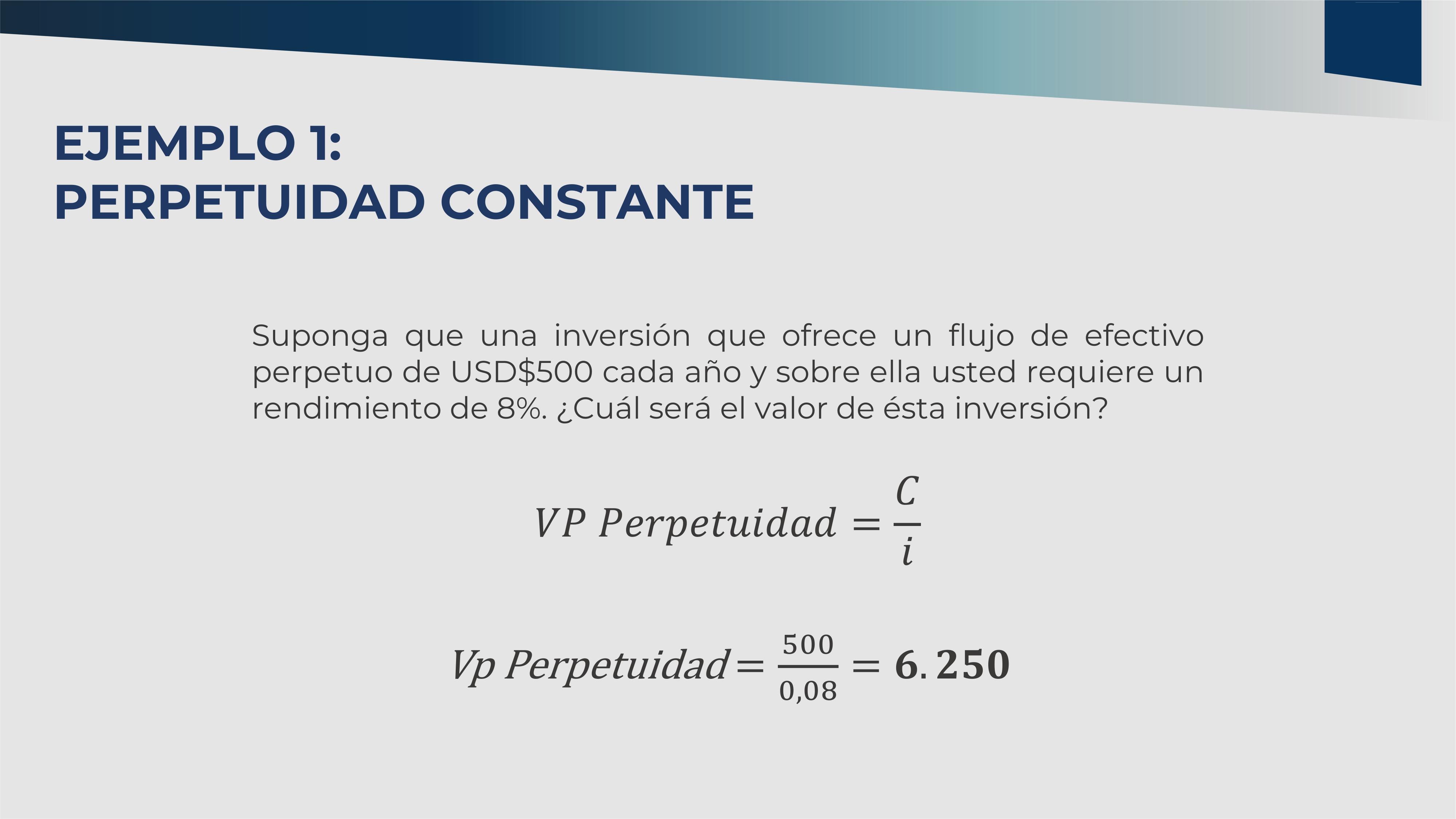 EJEMPLO 1:
PERPETUIDAD CONSTANTE

Suponga que una inversión que ofrece un flujo de efectivo perpetuo de USD$500 cada año y sobre ella usted requiere un rendimiento de 8%. ¿Cuál será el valor de ésta inversión?

$VP\ Perpetuidad = \frac{C}{i}$

$Vp\ Perpetuidad = \frac{500}{0,08} = \mathbf{6.250}$